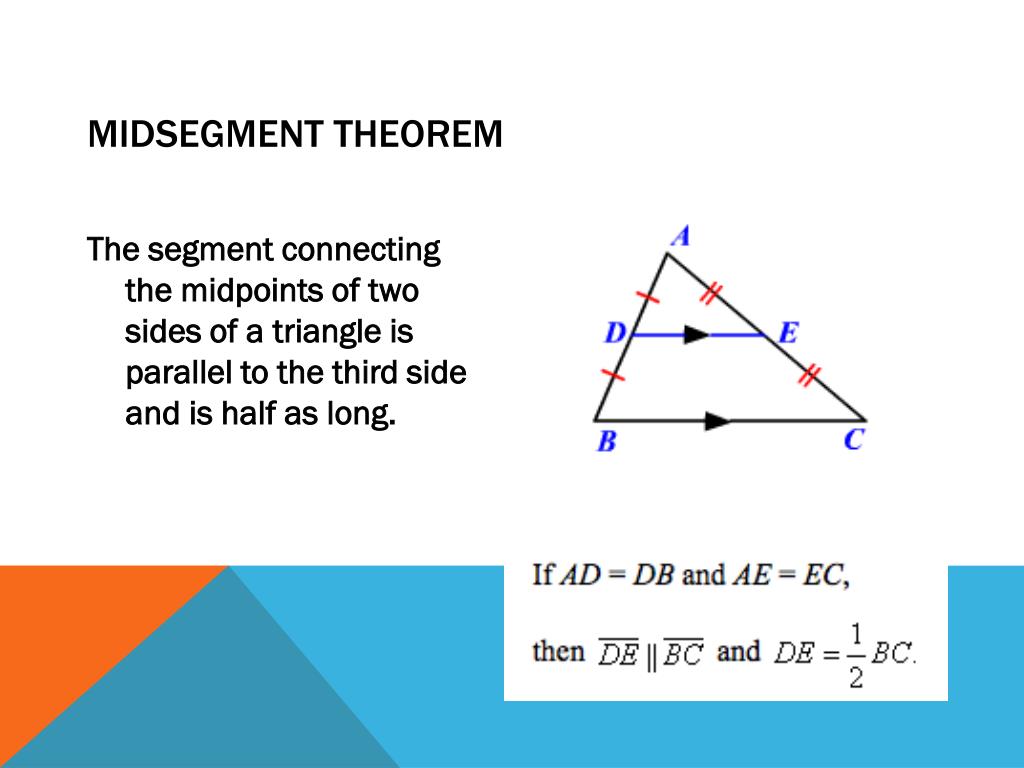 MIDSEGMENT THEOREM

The segment connecting the midpoints of two sides of a triangle is parallel to the third side and is half as long.

A

D

E

B

C

If $AD = DB$ and $AE = EC$,

then $\overline{DE} \parallel \overline{BC}$ and $DE = \frac{1}{2}BC$.